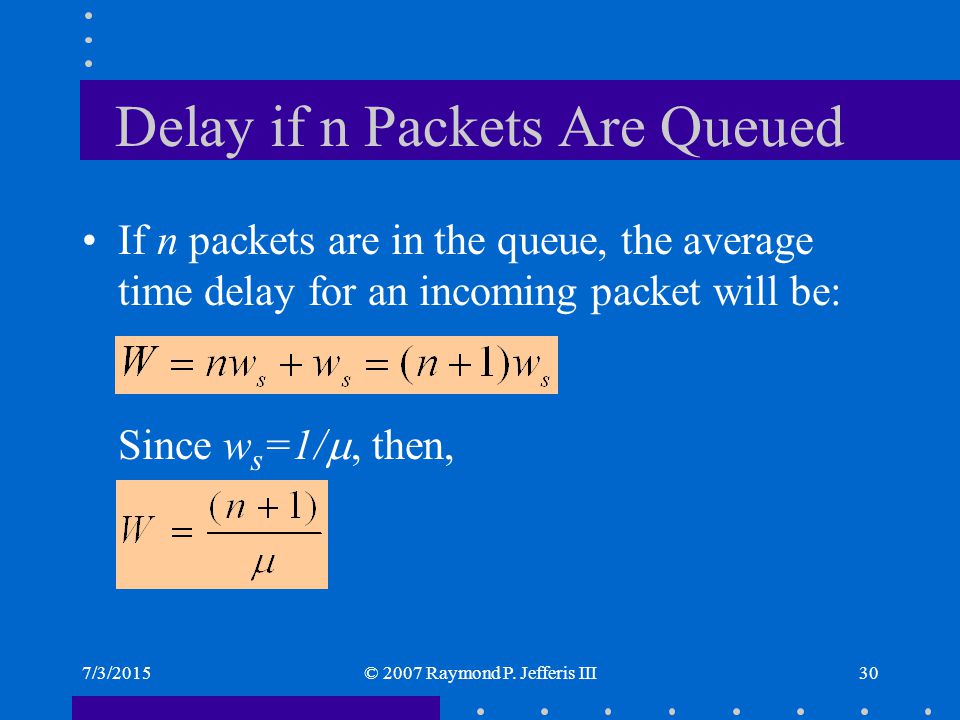 Delay if n Packets Are Queued

• If $n$ packets are in the queue, the average time delay for an incoming packet will be:

$W = nw_s + w_s = (n+1)w_s$

Since $w_s=1/\mu$, then,

$W = \frac{(n+1)}{\mu}$

7/3/2015

© 2007 Raymond P. Jefferis III

30